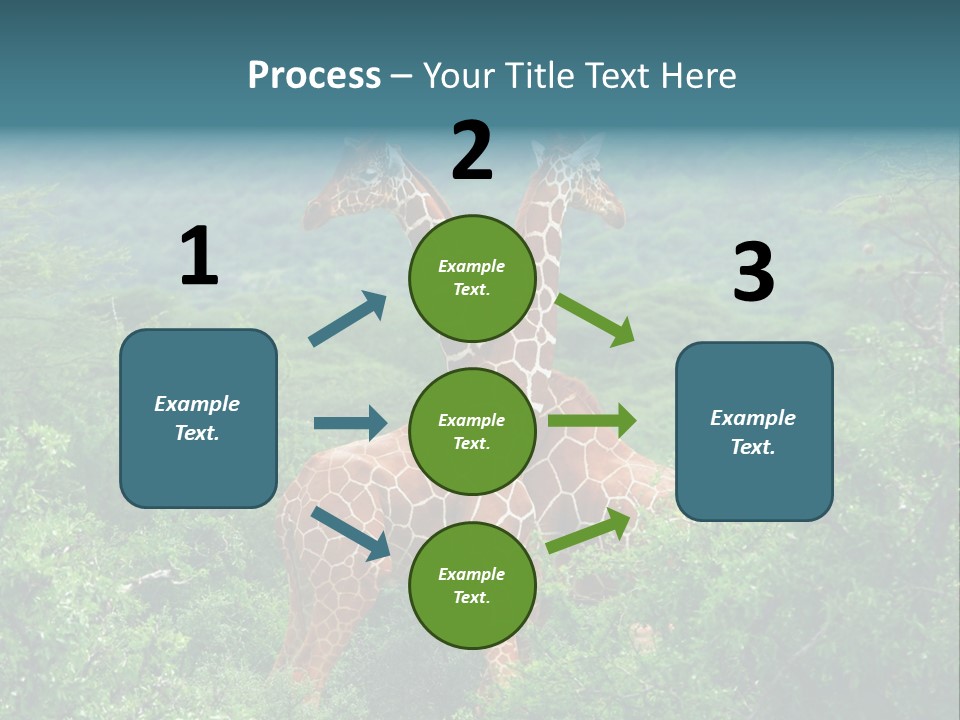 Process – Your Title Text Here

1

Example Text.

2

Example Text.

Example Text.

Example Text.

3

Example Text.